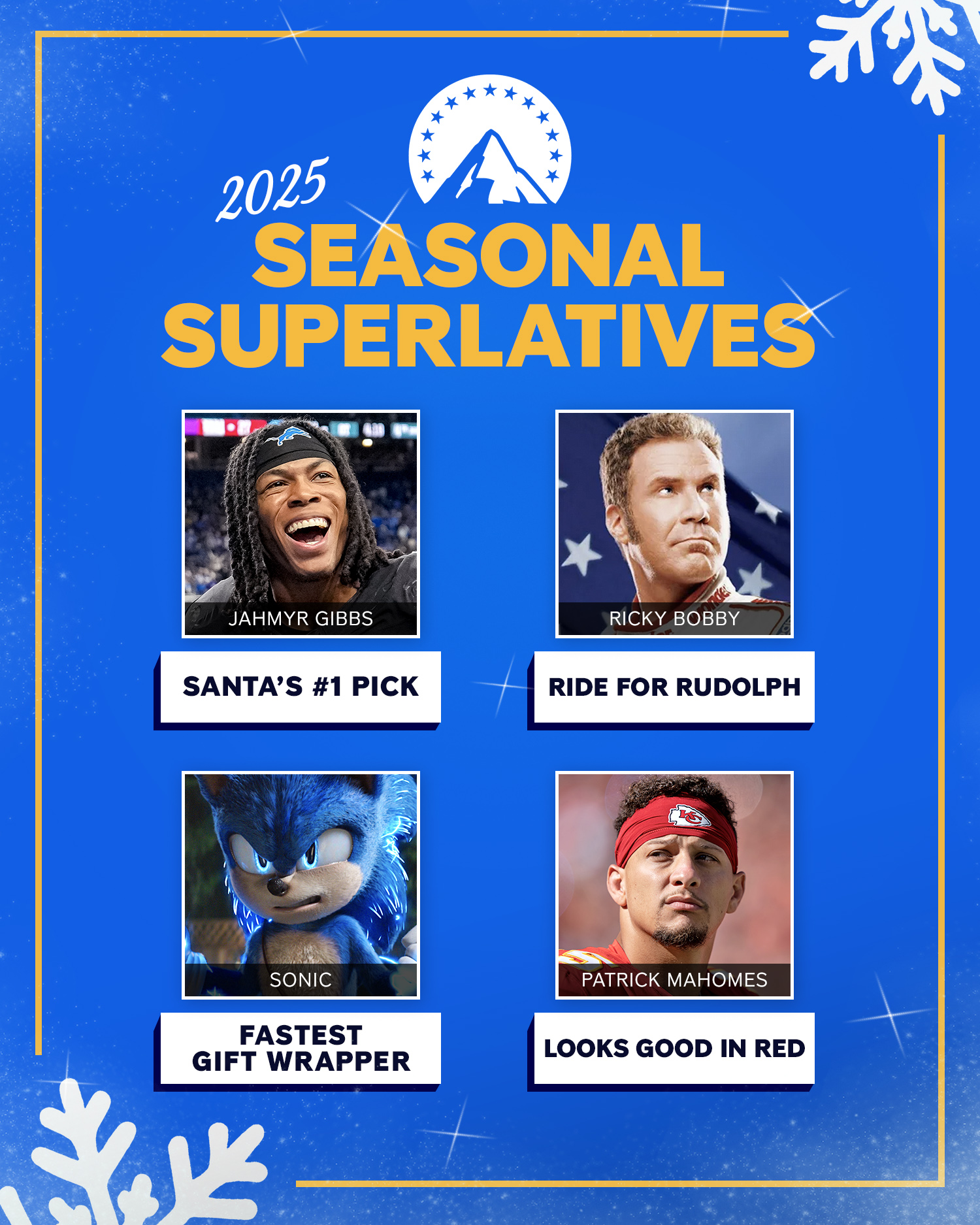 2025
SEASONAL SUPERLATIVES

JAHMYR GIBBS
SANTA'S #1 PICK

RICKY BOBBY
RIDE FOR RUDOLPH

SONIC
FASTEST GIFT WRAPPER

PATRICK MAHOMES
LOOKS GOOD IN RED